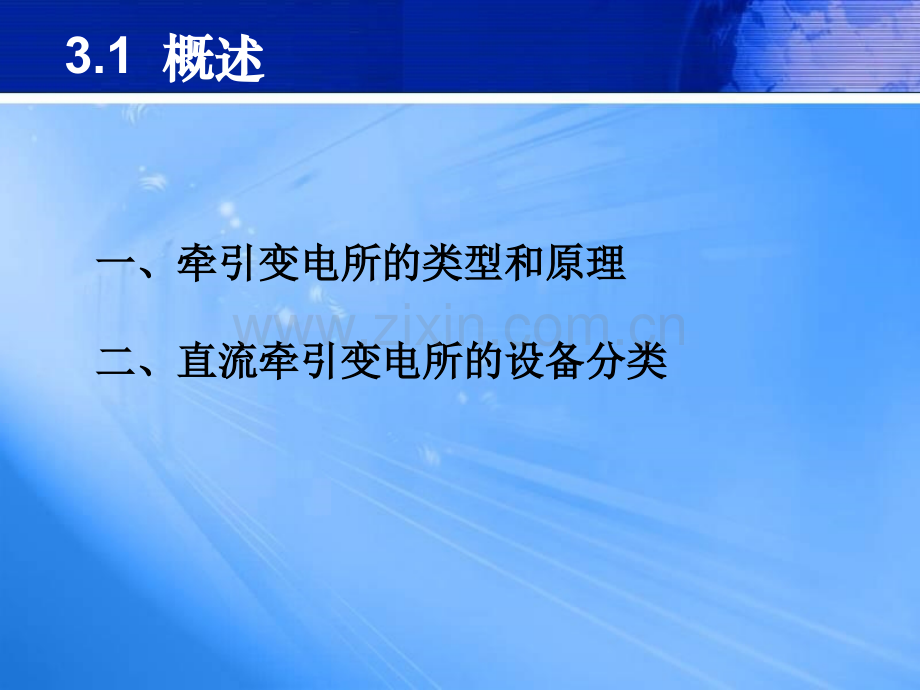 3.1 概述

一、牵引变电所的类型和原理

www.zixin.com.cn

二、直流牵引变电所的设备分类